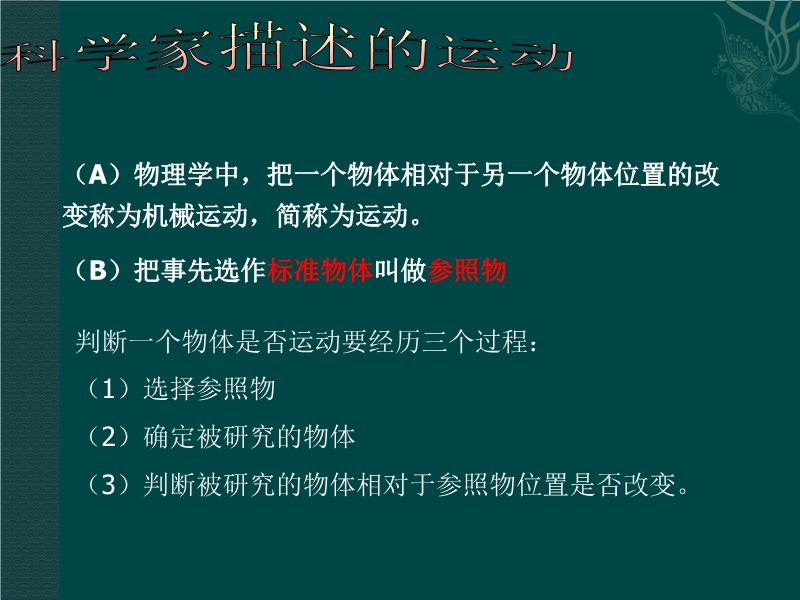 科学家描述的运动

（A）物理学中，把一个物体相对于另一个物体位置的改变称为机械运动，简称为运动。

（B）把事先选作标准物体叫做参照物

判断一个物体是否运动要经历三个过程：

（1）选择参照物

（2）确定被研究的物体

（3）判断被研究的物体相对于参照物位置是否改变。